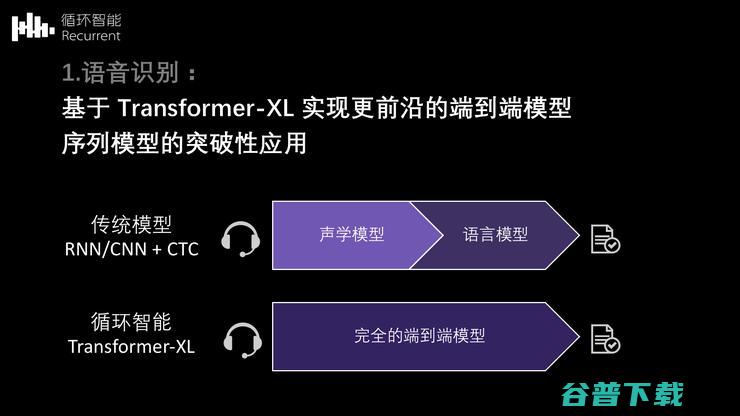 循环智能
Recurrent

1.语音识别：
基于 Transformer-XL 实现更前沿的端到端模型
序列模型的突破性应用

传统模型
RNN/CNN + CTC

声学模型
语言模型

循环智能
Transformer-XL

完全的端到端模型

谷普下载